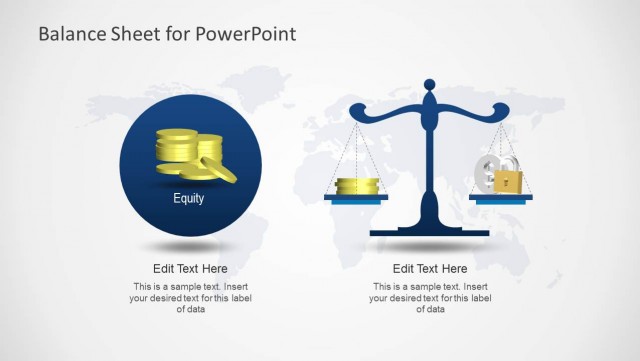 Balance Sheet for PowerPoint

Equity

Edit Text Here

This is a sample text. Insert your desired text for this label of data

Edit Text Here

This is a sample text. Insert your desired text for this label of data